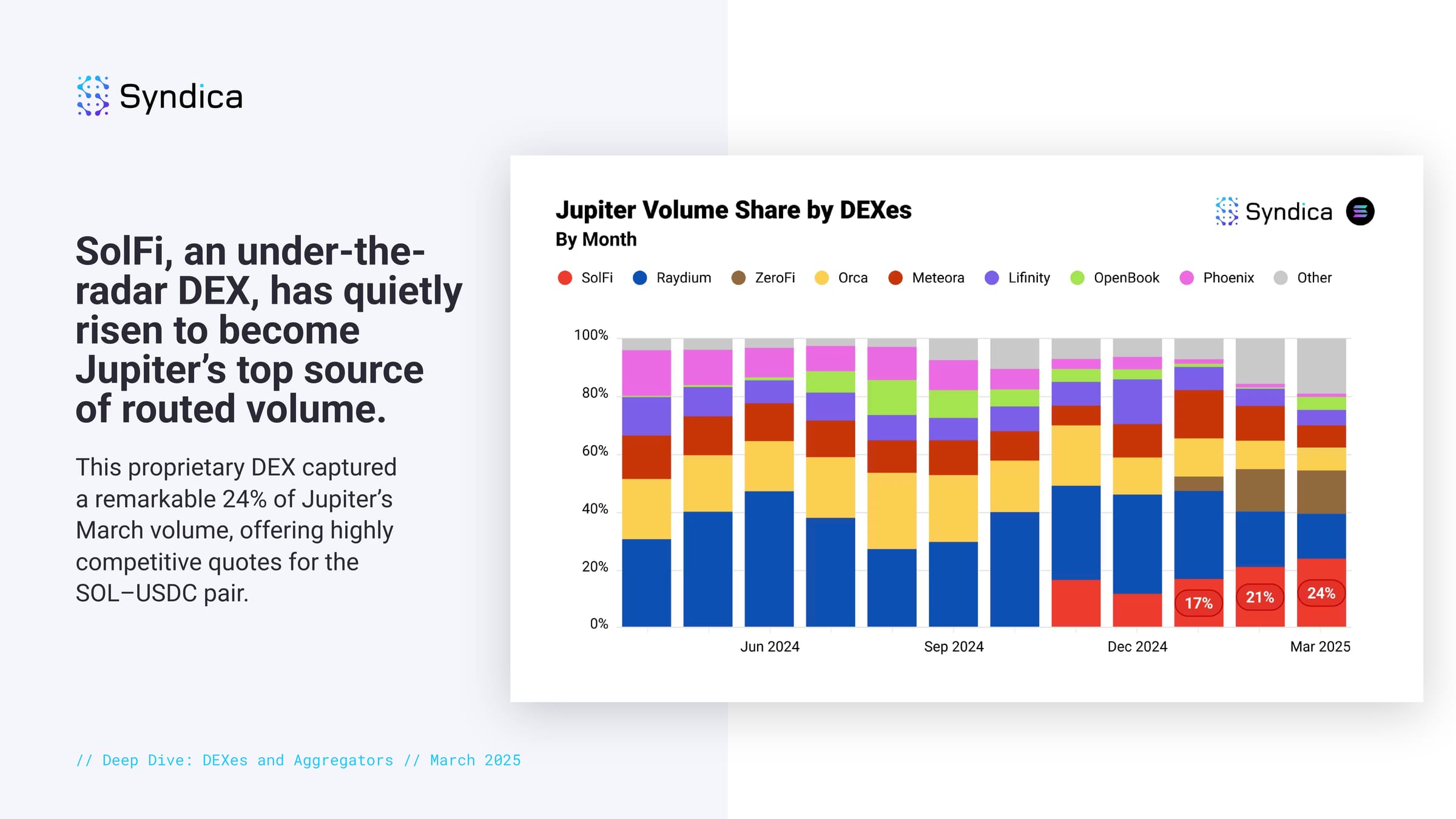 Syndica

SolFi, an under-the-radar DEX, has quietly risen to become Jupiter's top source of routed volume.

This proprietary DEX captured a remarkable 24% of Jupiter's March volume, offering highly competitive quotes for the SOL–USDC pair.

// Deep Dive: DEXes and Aggregators // March 2025

Jupiter Volume Share by DEXes
By Month

Syndica

SolFi Raydium ZeroFi Orca Meteora Lifinity OpenBook Phoenix Other

100%
80%
60%
40%
20%
0%

17%
21%
24%

Jun 2024
Sep 2024
Dec 2024
Mar 2025